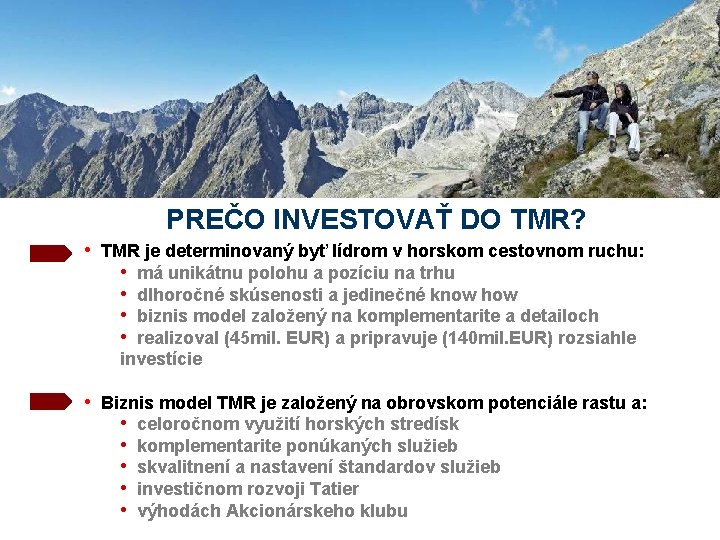 PREČO INVESTOVAŤ DO TMR?

• TMR je determinovaný byť lídrom v horskom cestovnom ruchu:
• má unikátnu polohu a pozíciu na trhu
• dlhoročné skúsenosti a jedinečné know how
• biznis model založený na komplementarite a detailoch
• realizoval (45mil. EUR) a pripravuje (140mil.EUR) rozsiahle investície

• Biznis model TMR je založený na obrovskom potenciále rastu a:
• celoročnom využití horských stredísk
• komplementarite ponúkaných služieb
• skvalitnení a nastavení štandardov služieb
• investičnom rozvoji Tatier
• výhodách Akcionárskeho klubu